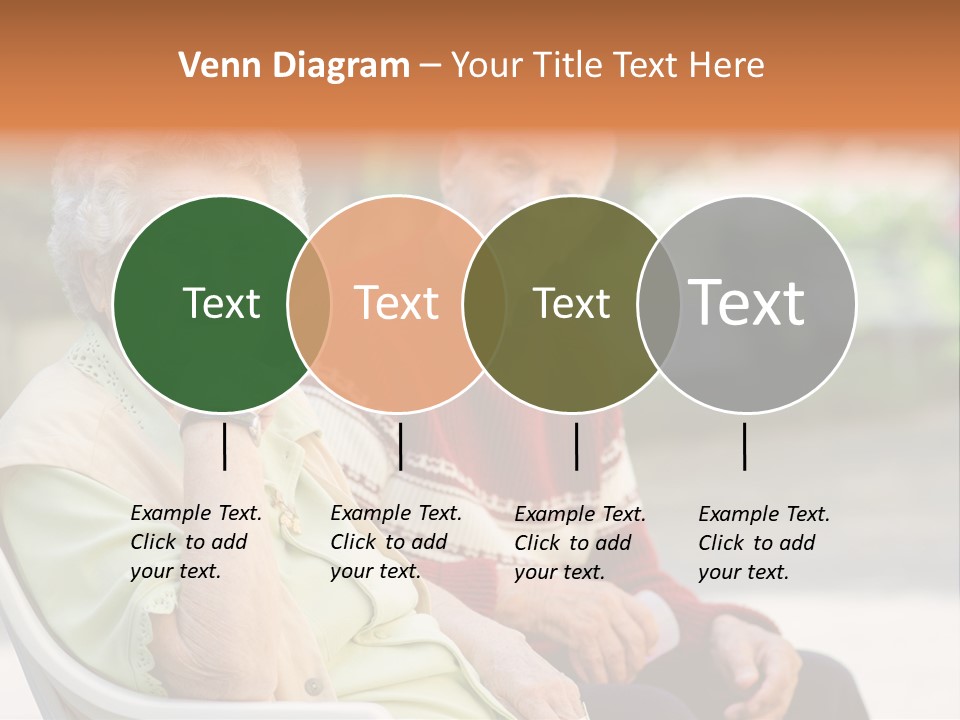 Venn Diagram – Your Title Text Here

Text

Text

Text

Text

Example Text. Click to add your text.

Example Text. Click to add your text.

Example Text. Click to add your text.

Example Text. Click to add your text.